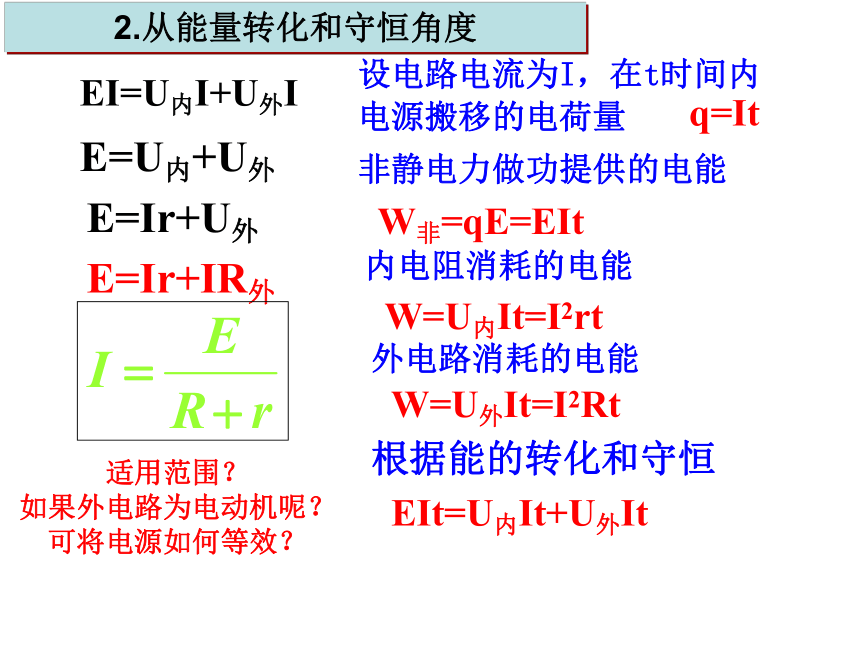 2.从能量转化和守恒角度

$EI=U_{内}I+U_{外}I$

$E=U_{内}+U_{外}$

$E=Ir+U_{外}$

$E=Ir+IR_{外}$

$I=\frac{E}{R+r}$

适用范围？
如果外电路为电动机呢？
可将电源如何等效？

设电路电流为I，在t时间内电源搬移的电荷量 $q=It$

非静电力做功提供的电能

$W_{非}=qE=EIt$

内电阻消耗的电能

$W=U_{内}It=I^2rt$

外电路消耗的电能

$W=U_{外}It=I^2Rt$

根据能的转化和守恒

$EIt=U_{内}It+U_{外}It$